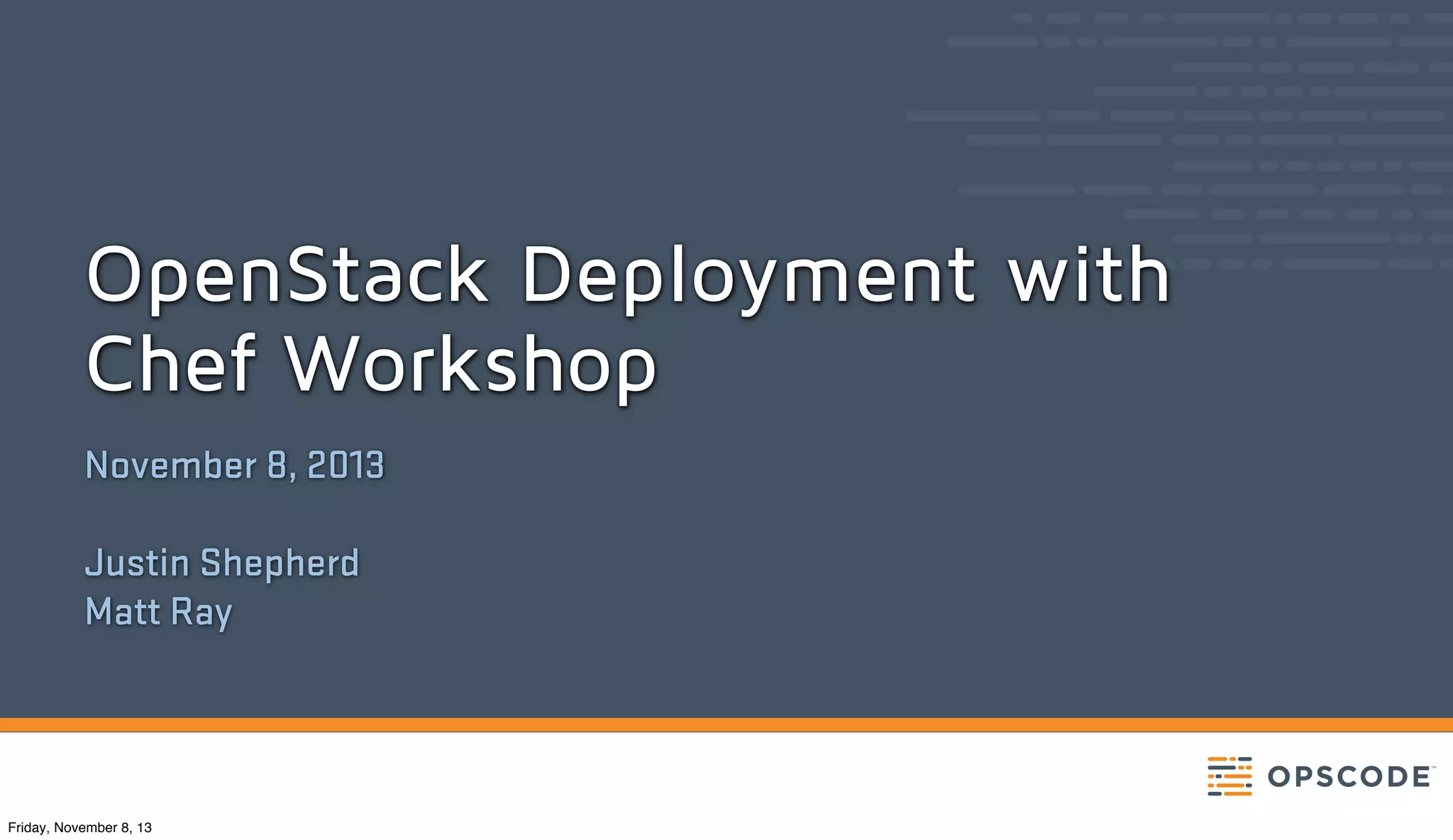 OpenStack Deployment with Chef Workshop

November 8, 2013

Justin Shepherd
Matt Ray

OPSCODE™

Friday, November 8, 13